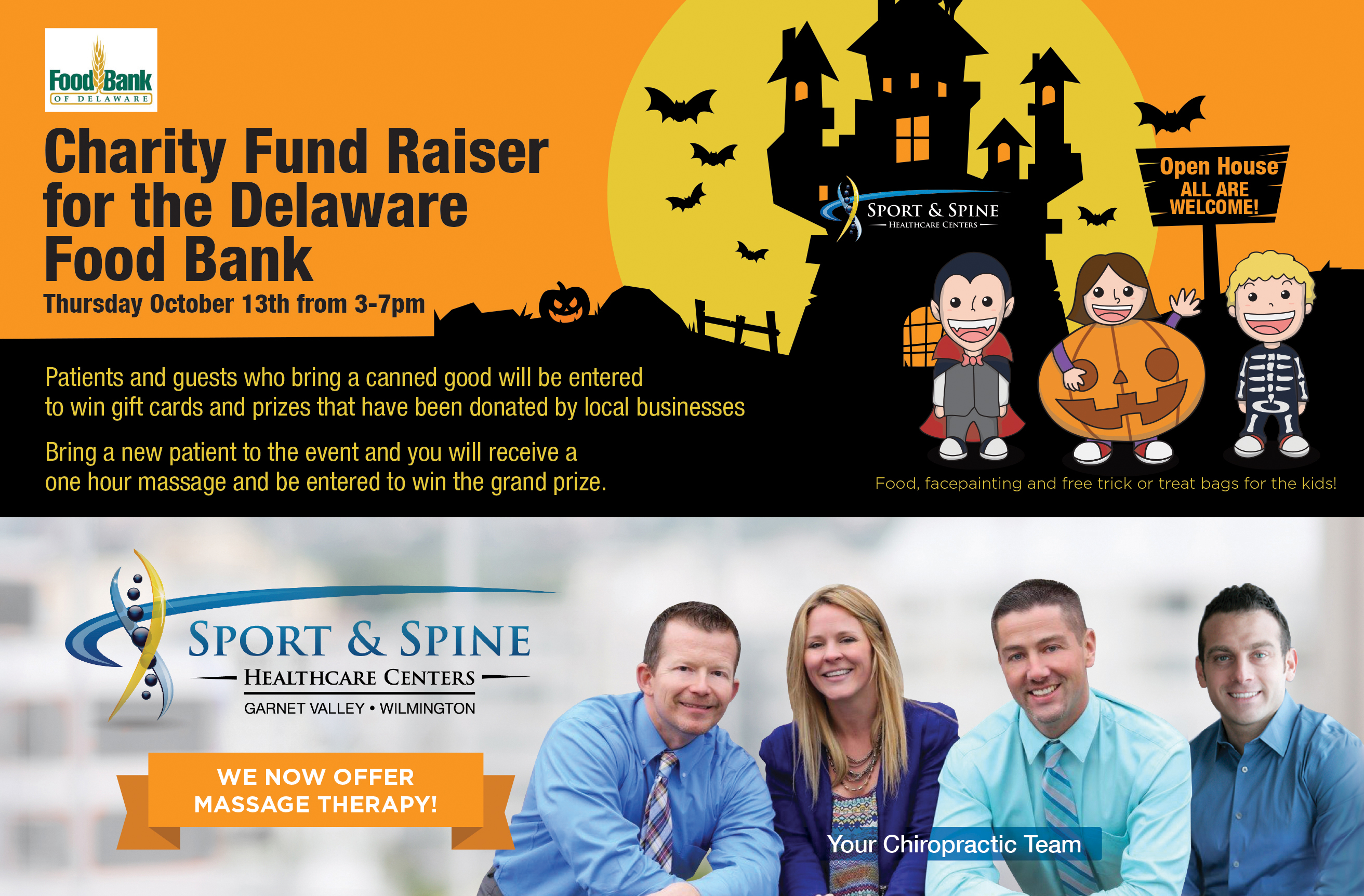 Food Bank
OF DELAWARE

Charity Fund Raiser for the Delaware Food Bank

Thursday October 13th from 3-7pm

SPORT & SPINE
HEALTHCARE CENTERS

Open House
ALL ARE WELCOME!

Patients and guests who bring a canned good will be entered to win gift cards and prizes that have been donated by local businesses

Bring a new patient to the event and you will receive a one hour massage and be entered to win the grand prize.

Food, facepainting and free trick or treat bags for the kids!

SPORT & SPINE
HEALTHCARE CENTERS
GARNET VALLEY • WILMINGTON

WE NOW OFFER MASSAGE THERAPY!

Your Chiropractic Team